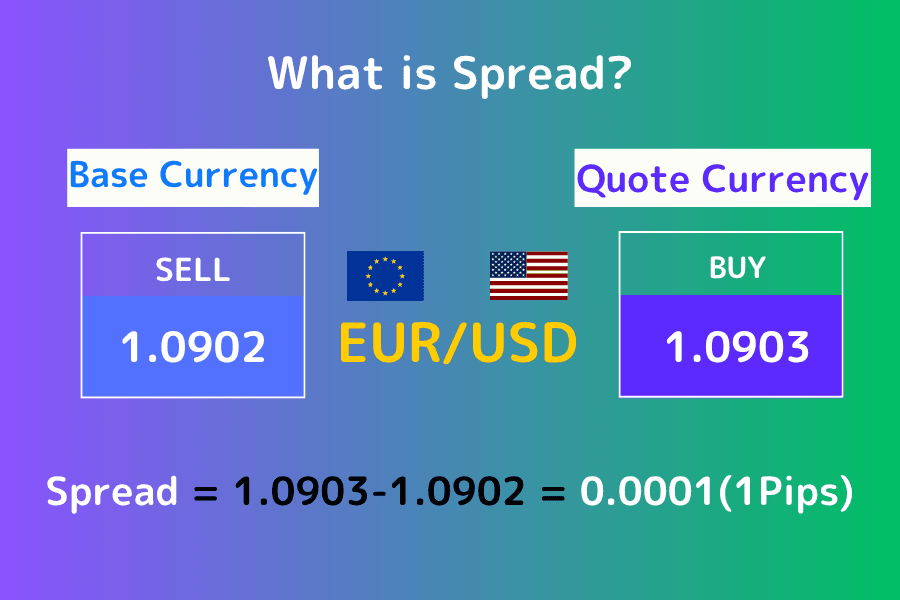 What is Spread?

Base Currency

Quote Currency

SELL

1.0902

EUR/USD

BUY

1.0903

Spread = 1.0903-1.0902 = 0.0001(1Pips)